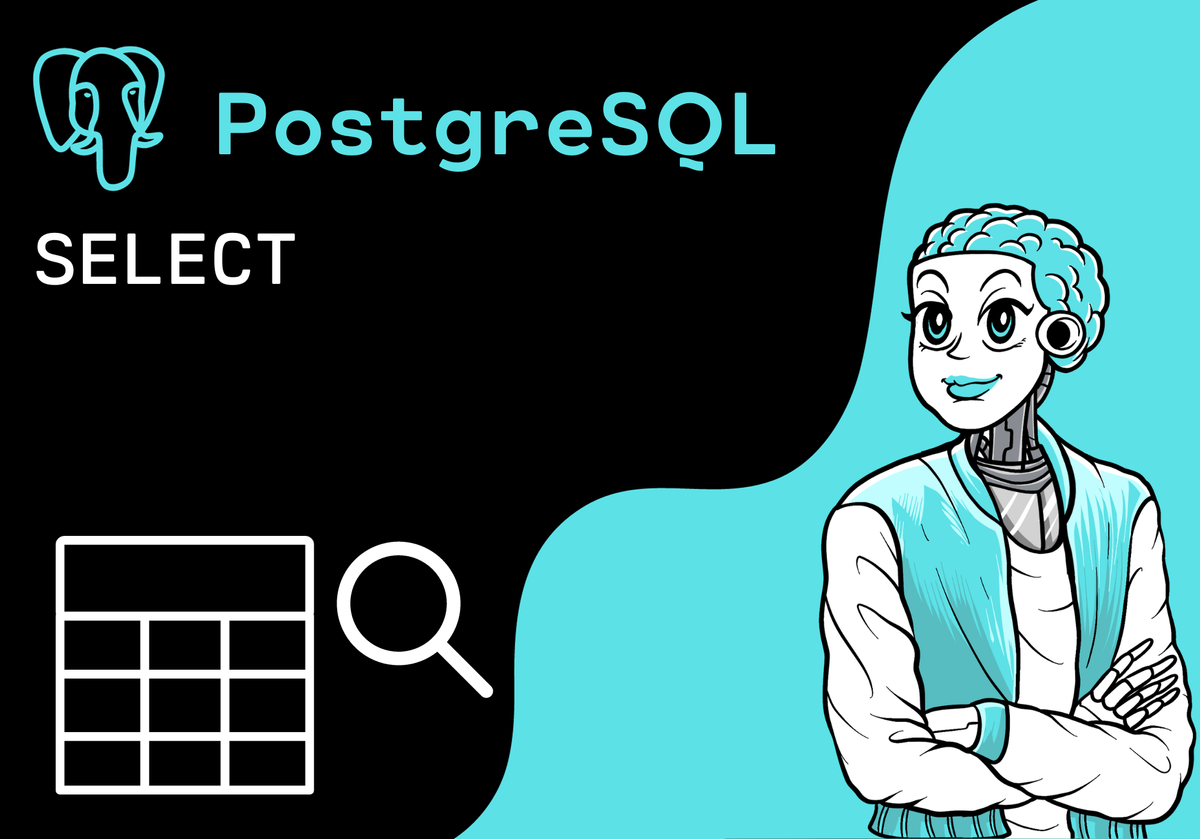 PostgreSQL

SELECT